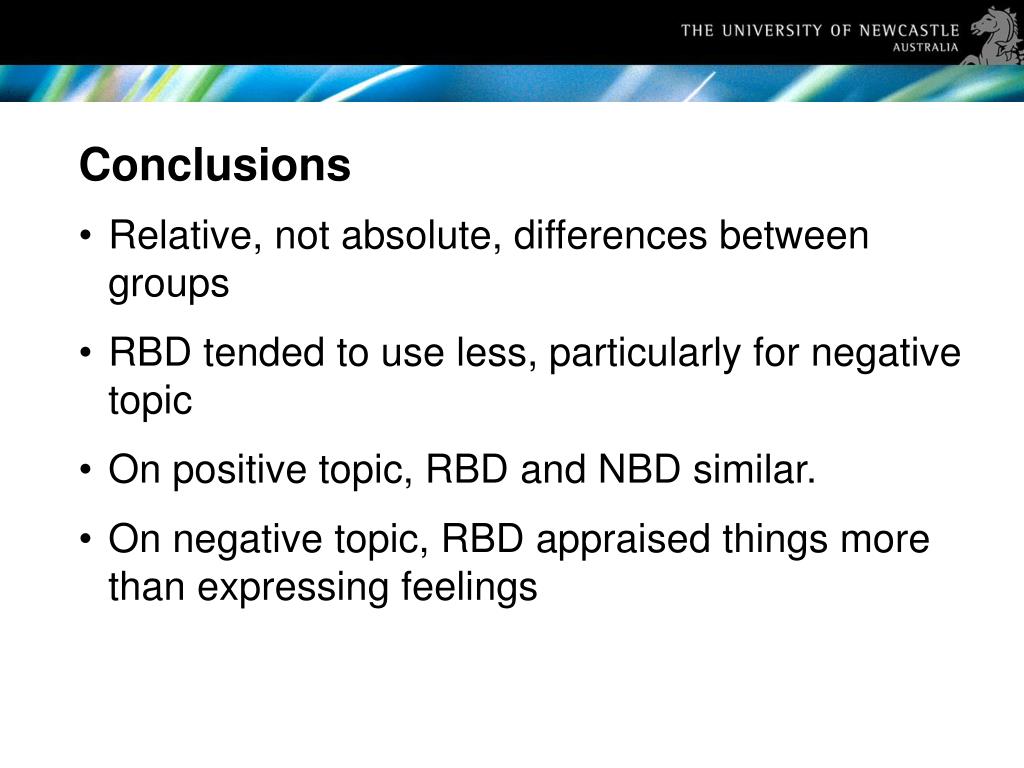 THE UNIVERSITY OF NEWCASTLE
AUSTRALIA

Conclusions

• Relative, not absolute, differences between groups

• RBD tended to use less, particularly for negative topic

• On positive topic, RBD and NBD similar.

• On negative topic, RBD appraised things more than expressing feelings